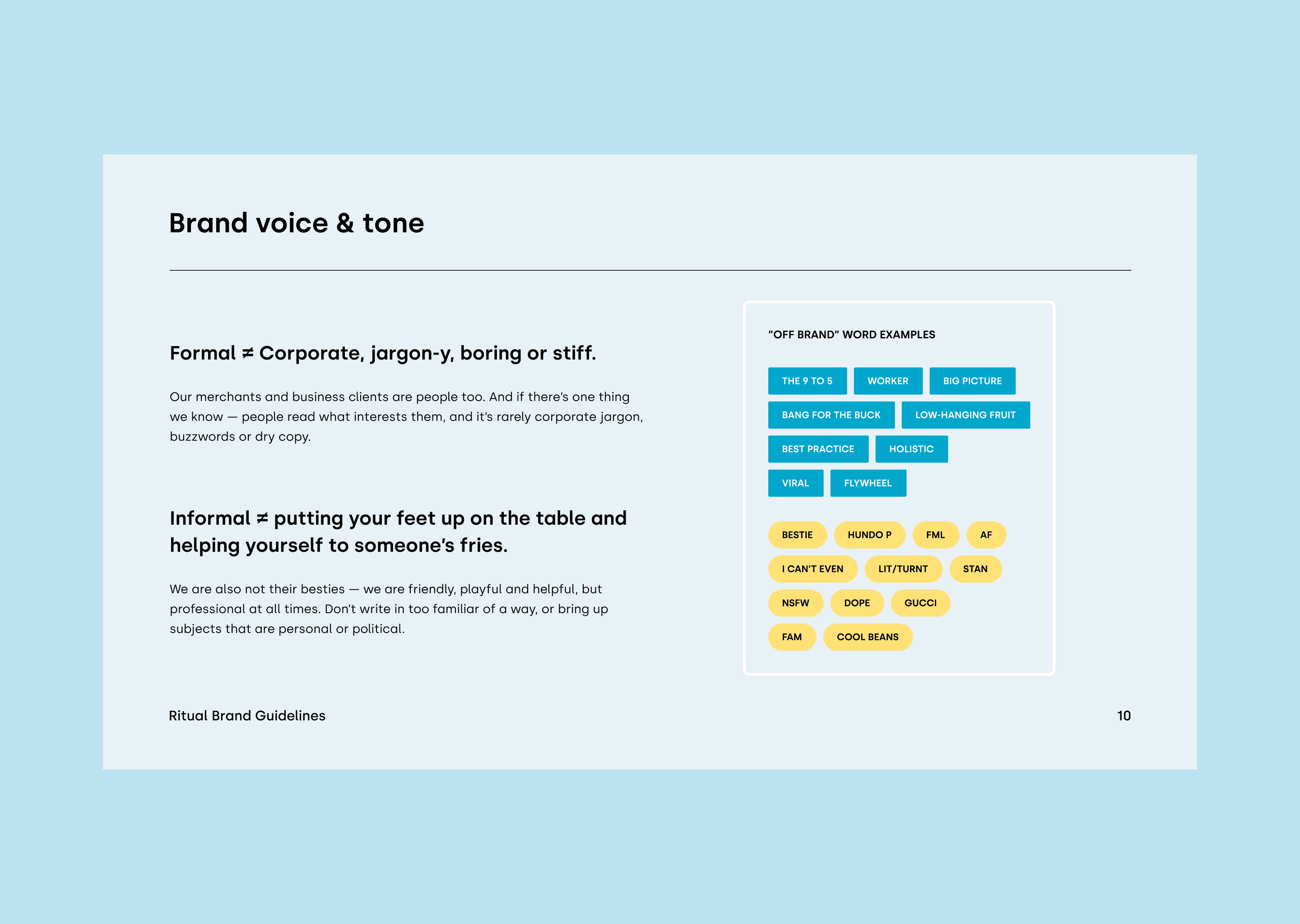 Brand voice & tone

Formal ≠ Corporate, jargon-y, boring or stiff.

Our merchants and business clients are people too. And if there's one thing we know — people read what interests them, and it's rarely corporate jargon, buzzwords or dry copy.

Informal ≠ putting your feet up on the table and helping yourself to someone's fries.

We are also not their besties — we are friendly, playful and helpful, but professional at all times. Don't write in too familiar of a way, or bring up subjects that are personal or political.

"OFF BRAND" WORD EXAMPLES

THE 9 TO 5
WORKER
BIG PICTURE
BANG FOR THE BUCK
LOW-HANGING FRUIT
BEST PRACTICE
HOLISTIC
VIRAL
FLYWHEEL

BESTIE
HUNDO P
FML
AF
I CAN'T EVEN
LIT/TURNT
STAN
NSFW
DOPE
GUCCI
FAM
COOL BEANS

Ritual Brand Guidelines

10